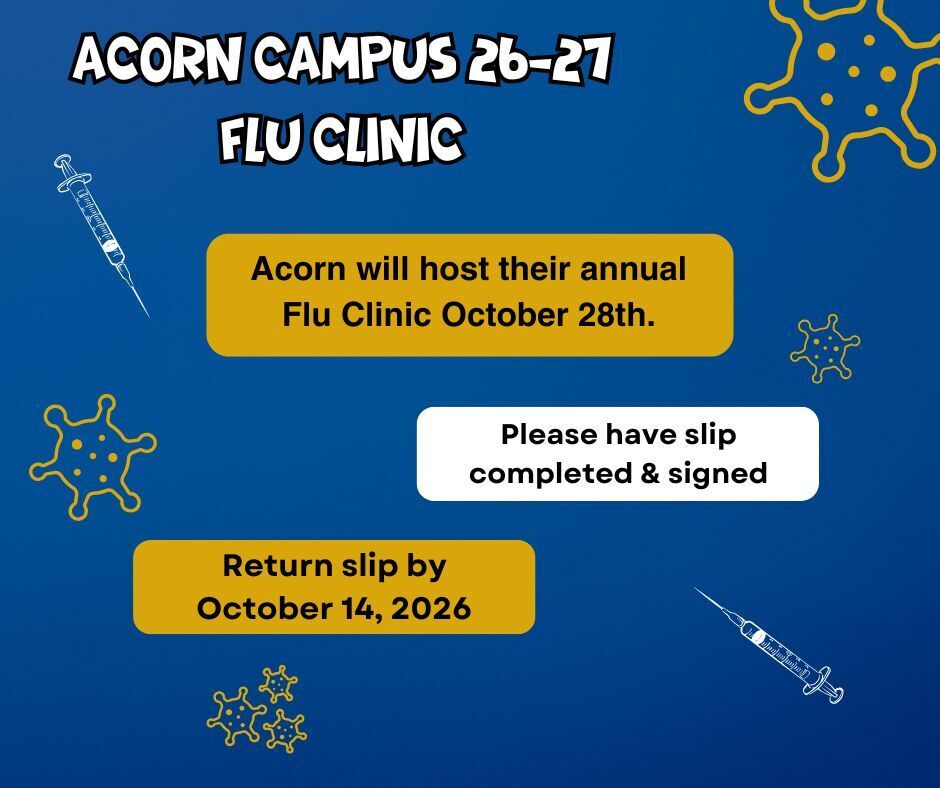 ACORN CAMPUS 26-27
FLU CLINIC

Acorn will host their annual Flu Clinic October 28th.

Please have slip completed & signed

Return slip by October 14, 2026